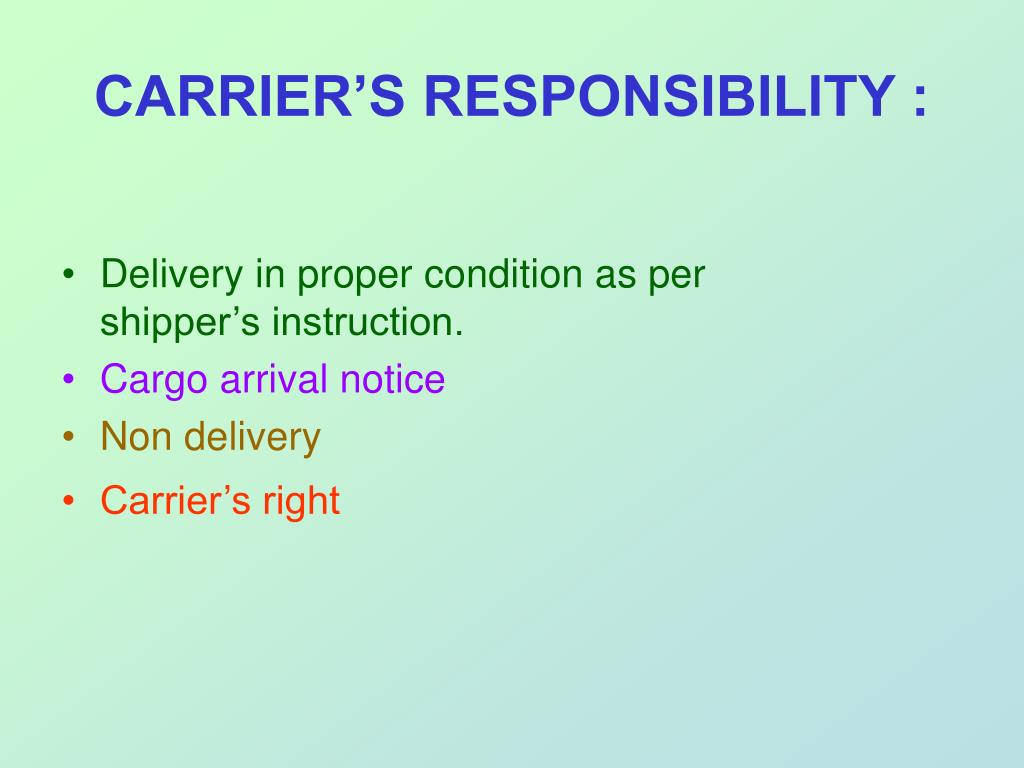 CARRIER’S RESPONSIBILITY :

• Delivery in proper condition as per shipper’s instruction.
• Cargo arrival notice
• Non delivery
• Carrier’s right